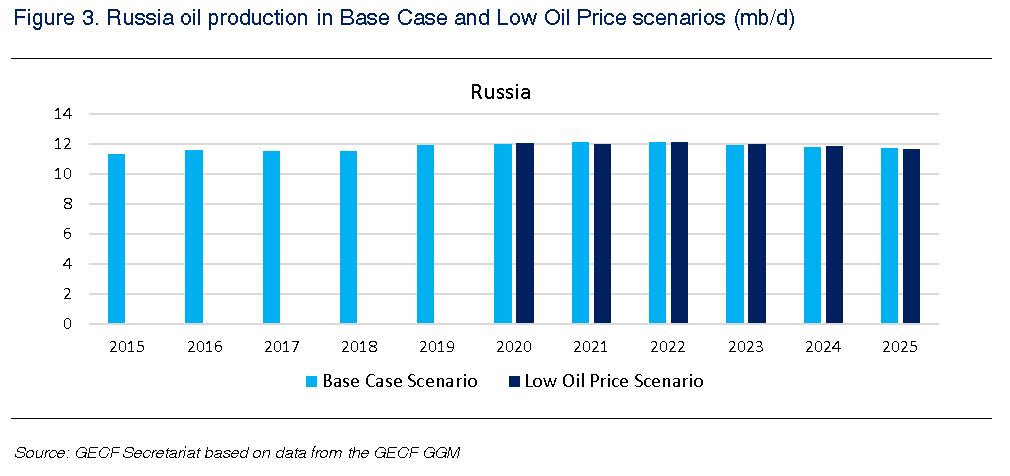 Figure 3. Russia oil production in Base Case and Low Oil Price scenarios (mb/d)

Russia

14
12
10
8
6
4
2
0

2015 2016 2017 2018 2019 2020 2021 2022 2023 2024 2025

Base Case Scenario Low Oil Price Scenario

Source: GECF Secretariat based on data from the GECF GGM